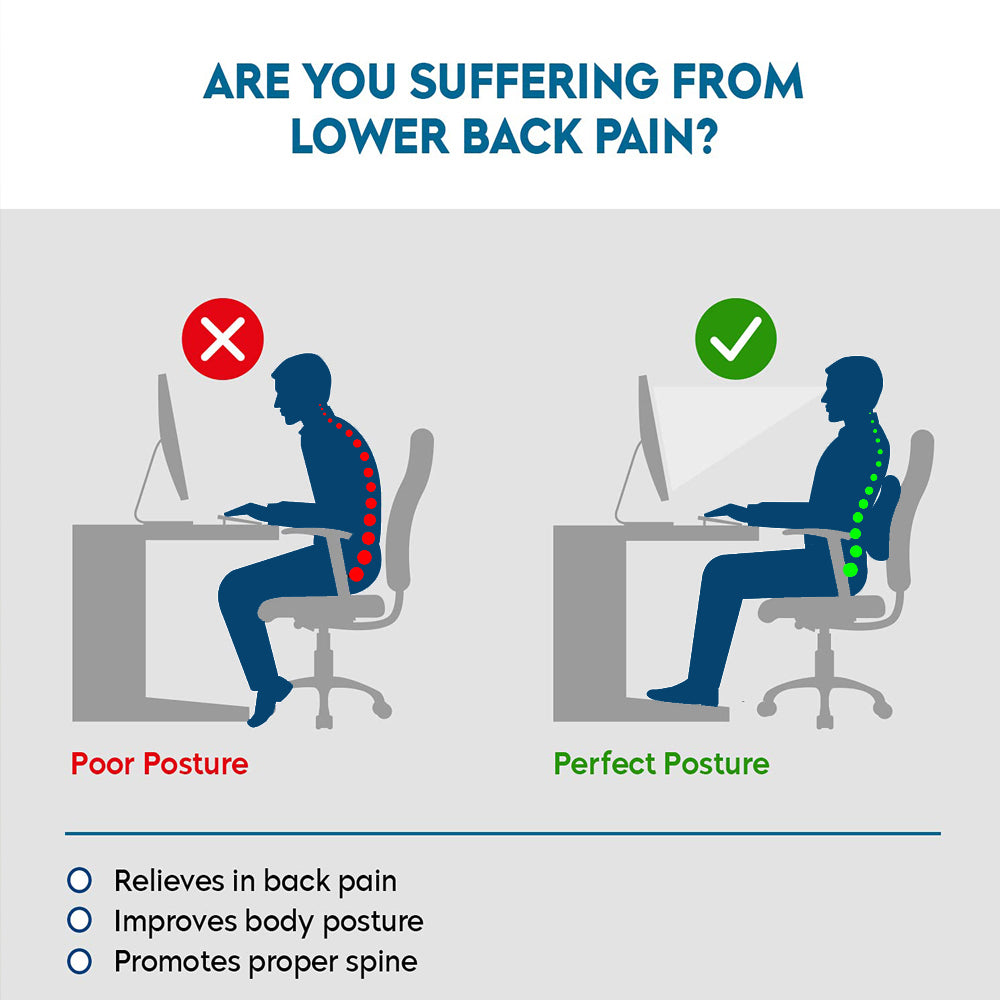 ARE YOU SUFFERING FROM LOWER BACK PAIN?

Poor Posture

Perfect Posture

Relieves in back pain
Improves body posture
Promotes proper spine